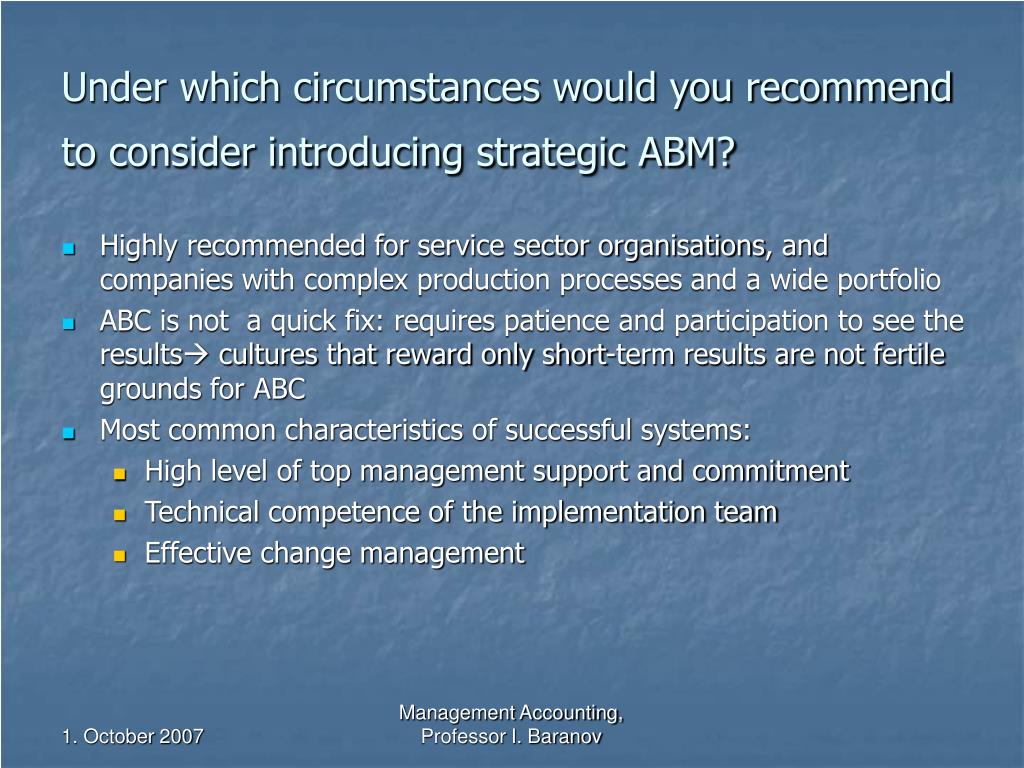 Under which circumstances would you recommend to consider introducing strategic ABM?

- Highly recommended for service sector organisations, and companies with complex production processes and a wide portfolio
- ABC is not a quick fix: requires patience and participation to see the results→ cultures that reward only short-term results are not fertile grounds for ABC
- Most common characteristics of successful systems:
  - High level of top management support and commitment
  - Technical competence of the implementation team
  - Effective change management

1. October 2007

Management Accounting, Professor I. Baranov